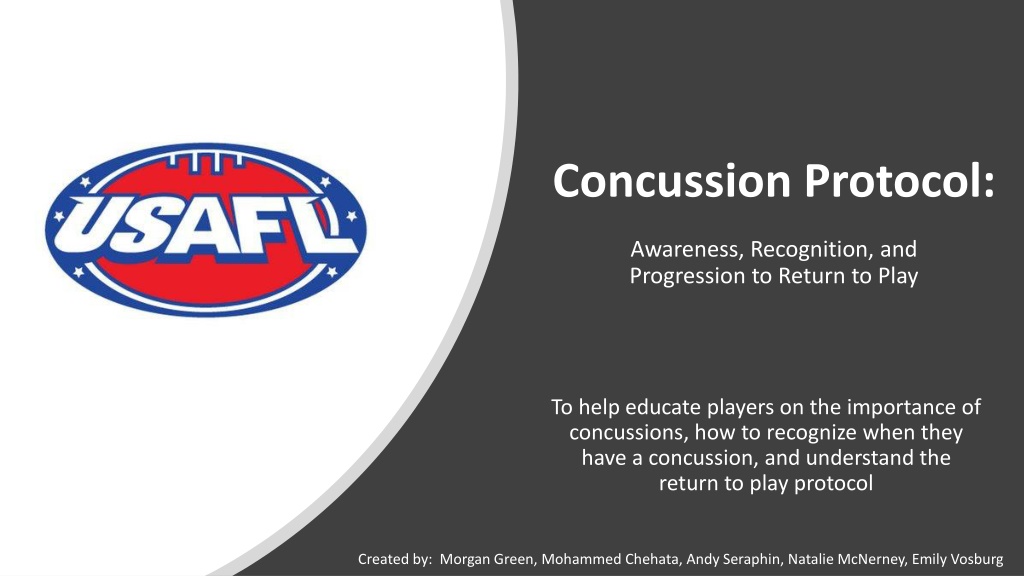 USAFL

Concussion Protocol:

Awareness, Recognition, and Progression to Return to Play

To help educate players on the importance of concussions, how to recognize when they have a concussion, and understand the return to play protocol

Created by: Morgan Green, Mohammed Chehata, Andy Seraphin, Natalie McNerney, Emily Vosburg